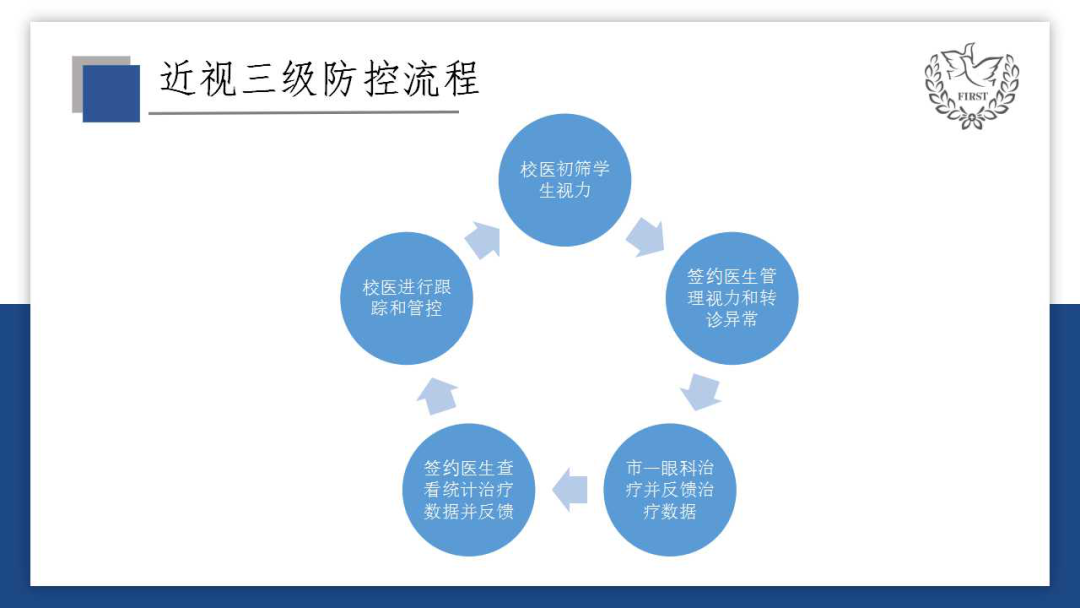 近视三级防控流程

FIRST

校医初筛学生视力

签约医生管理视力和转诊异常

市一眼科治疗并反馈治疗数据

签约医生查看统计治疗数据并反馈

校医进行跟踪和管控